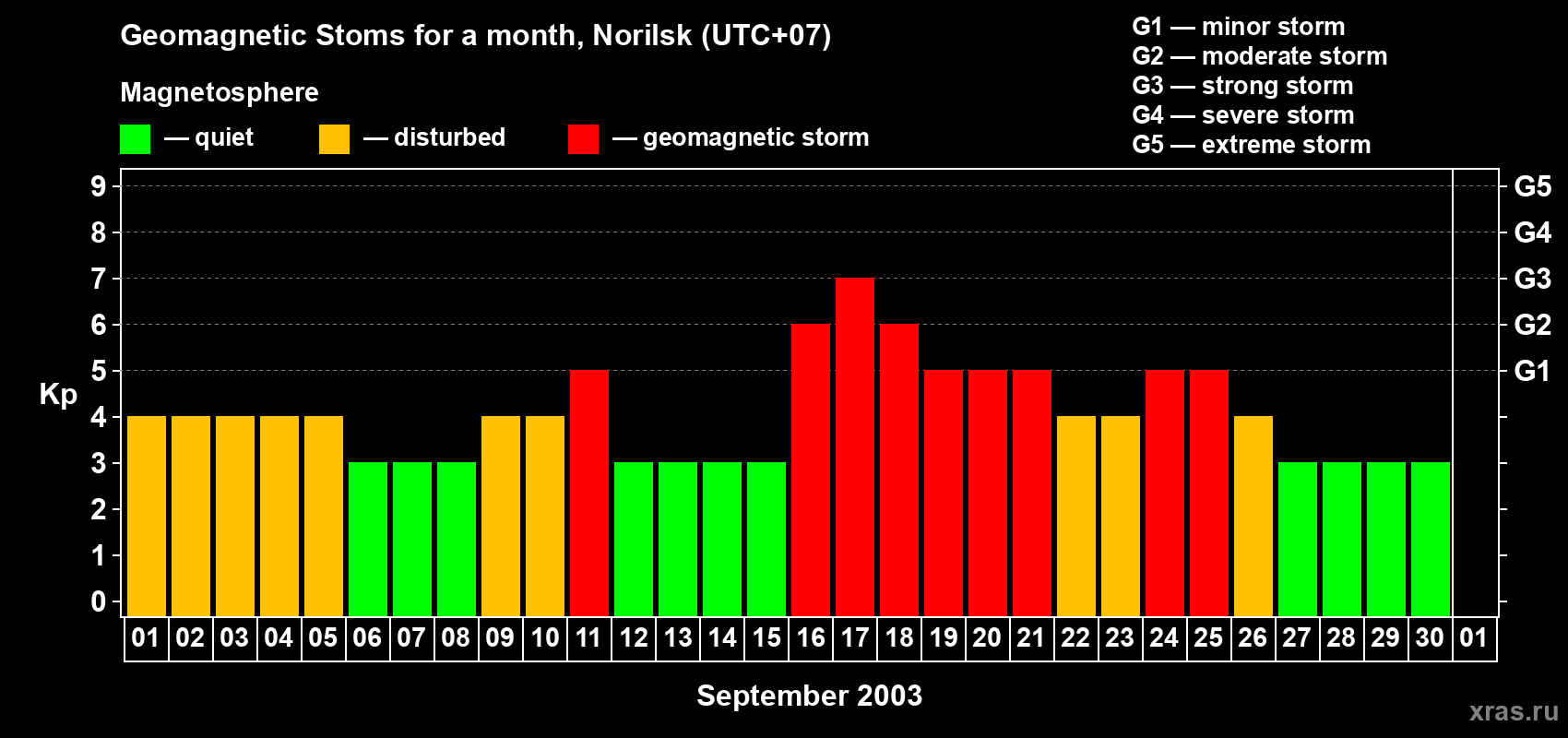 Geomagnetic Stoms for a month, Norilsk (UTC+07)

Magnetosphere

— quiet — disturbed — geomagnetic storm

G1 — minor storm
G2 — moderate storm
G3 — strong storm
G4 — severe storm
G5 — extreme storm

Kp

9
8
7
6
5
4
3
2
1
0

G5
G4
G3
G2
G1

01 02 03 04 05 06 07 08 09 10 11 12 13 14 15 16 17 18 19 20 21 22 23 24 25 26 27 28 29 30 01

September 2003

xras.ru